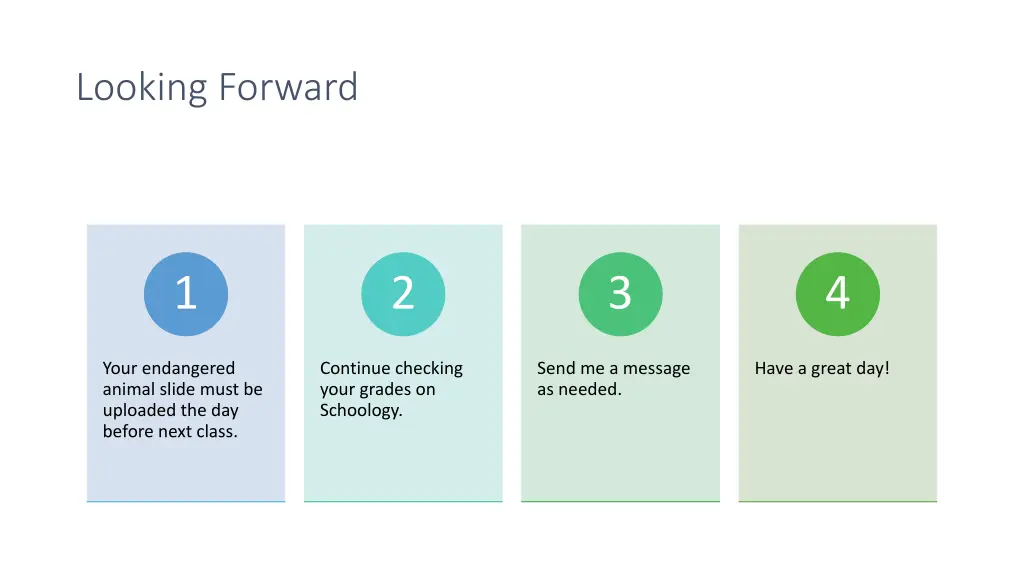 Looking Forward

1

Your endangered animal slide must be uploaded the day before next class.

2

Continue checking your grades on Schoology.

3

Send me a message as needed.

4

Have a great day!